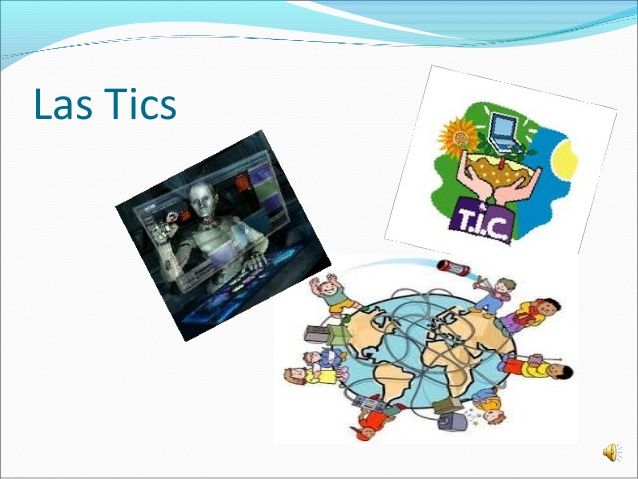 Las Tics

T.I.C.